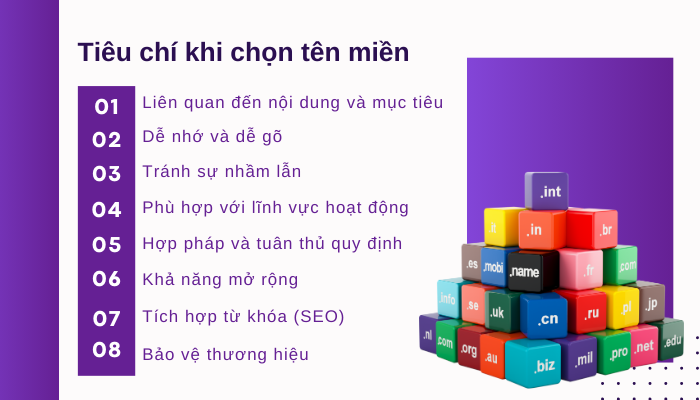 Tiêu chí khi chọn tên miền

01 Liên quan đến nội dung và mục tiêu
02 Dễ nhớ và dễ gõ
03 Tránh sự nhầm lẫn
04 Phù hợp với lĩnh vực hoạt động
05 Hợp pháp và tuân thủ quy định
06 Khả năng mở rộng
07 Tích hợp từ khóa (SEO)
08 Bảo vệ thương hiệu

.int .it .in .br .es .mobi .name .fr .com .info .se .uk .cn .ru .pl .jp .nl .com .org .au .biz .mil .pro .net .edu